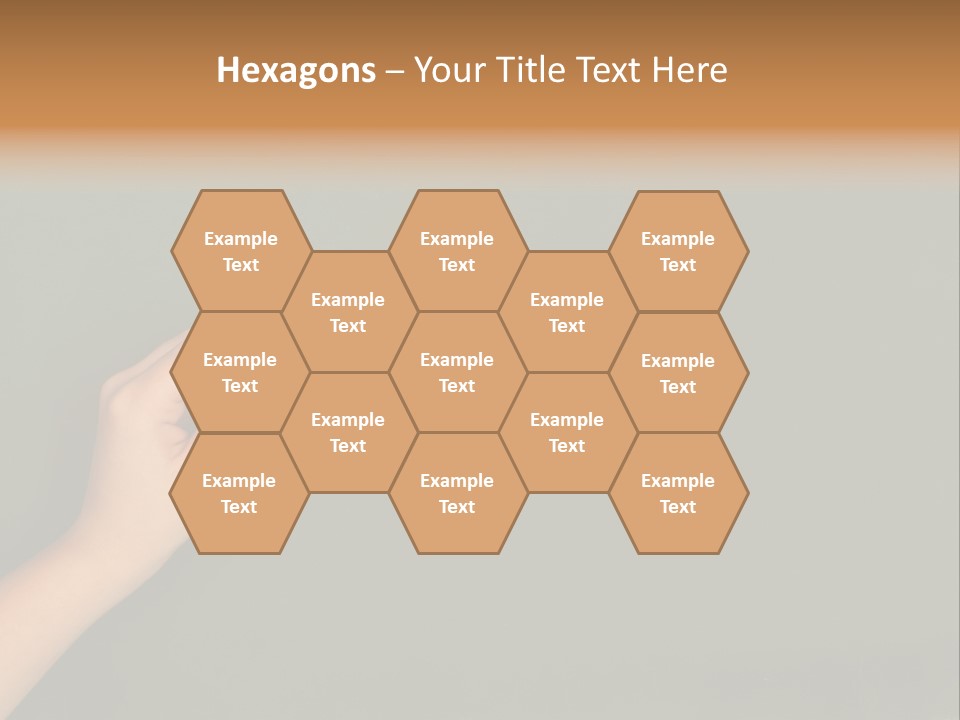 Hexagons – Your Title Text Here

Example Text

Example Text

Example Text

Example Text

Example Text

Example Text

Example Text

Example Text

Example Text

Example Text

Example Text

Example Text

Example Text